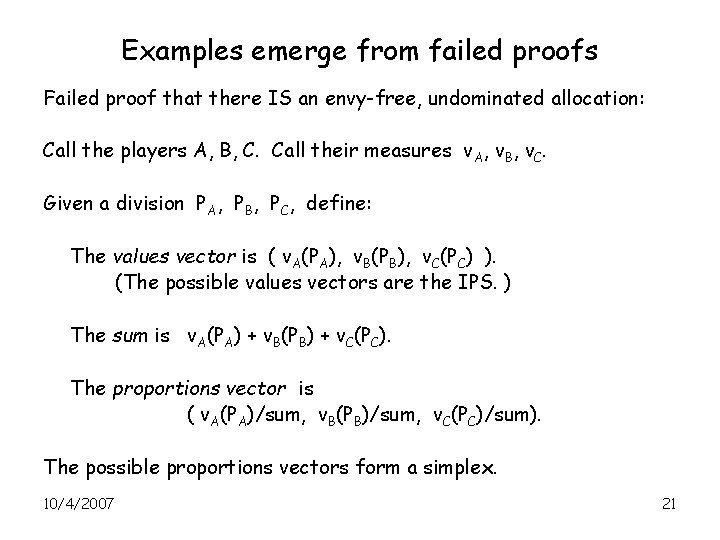 Examples emerge from failed proofs

Failed proof that there IS an envy-free, undominated allocation:

Call the players A, B, C. Call their measures $v_A$, $v_B$, $v_C$.

Given a division $P_A$, $P_B$, $P_C$, define:

The values vector is ( $v_A(P_A)$, $v_B(P_B)$, $v_C(P_C)$ ).
(The possible values vectors are the IPS. )

The sum is $v_A(P_A) + v_B(P_B) + v_C(P_C)$.

The proportions vector is
( $v_A(P_A)$/sum, $v_B(P_B)$/sum, $v_C(P_C)$/sum).

The possible proportions vectors form a simplex.

10/4/2007

21